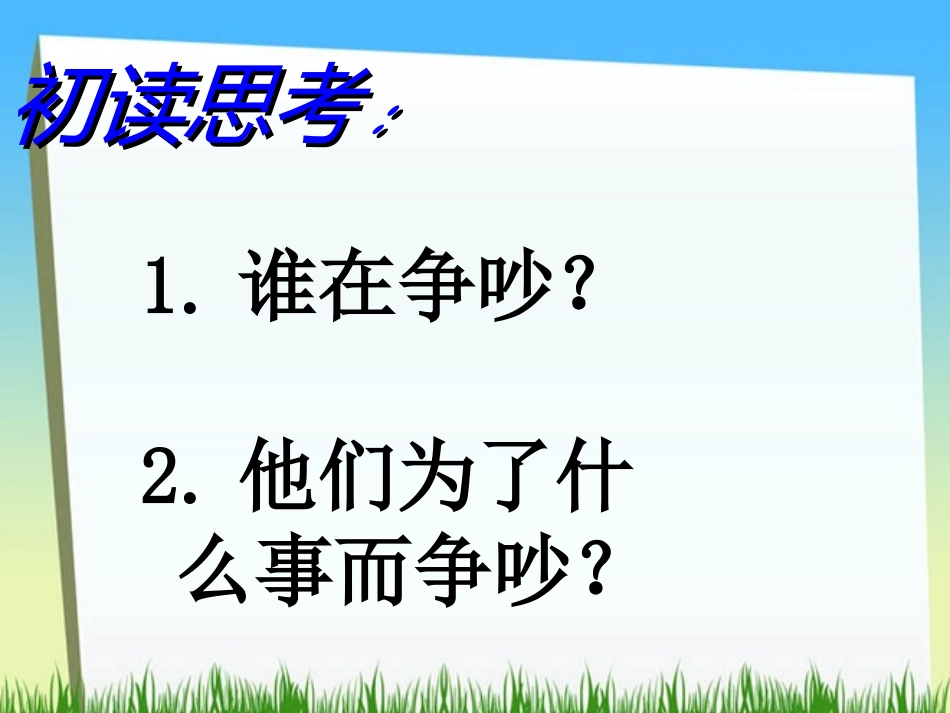 初读思考：

1. 谁在争吵？

2. 他们为了什么事而争吵？